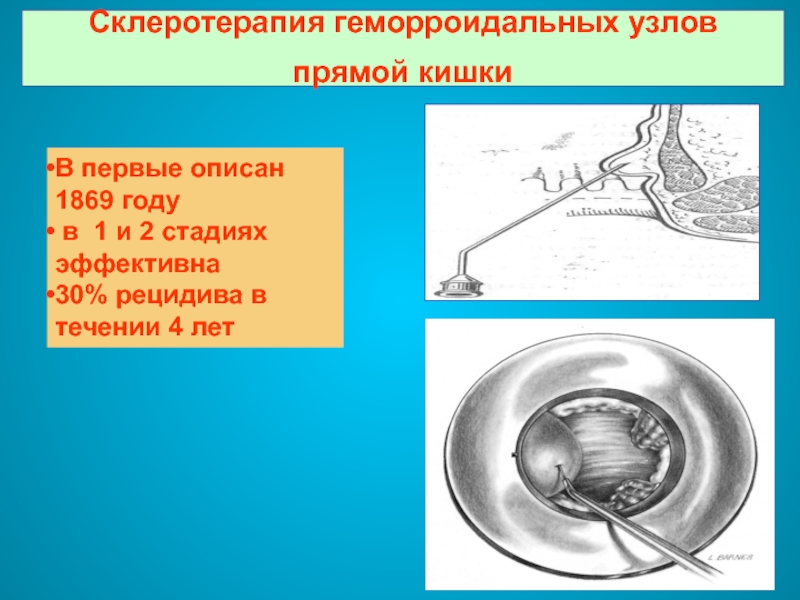 Склеротерапия геморроидальных узлов прямой кишки

•В первые описан 1869 году
• в 1 и 2 стадиях эффективна
•30% рецидива в течении 4 лет

L. BARNES